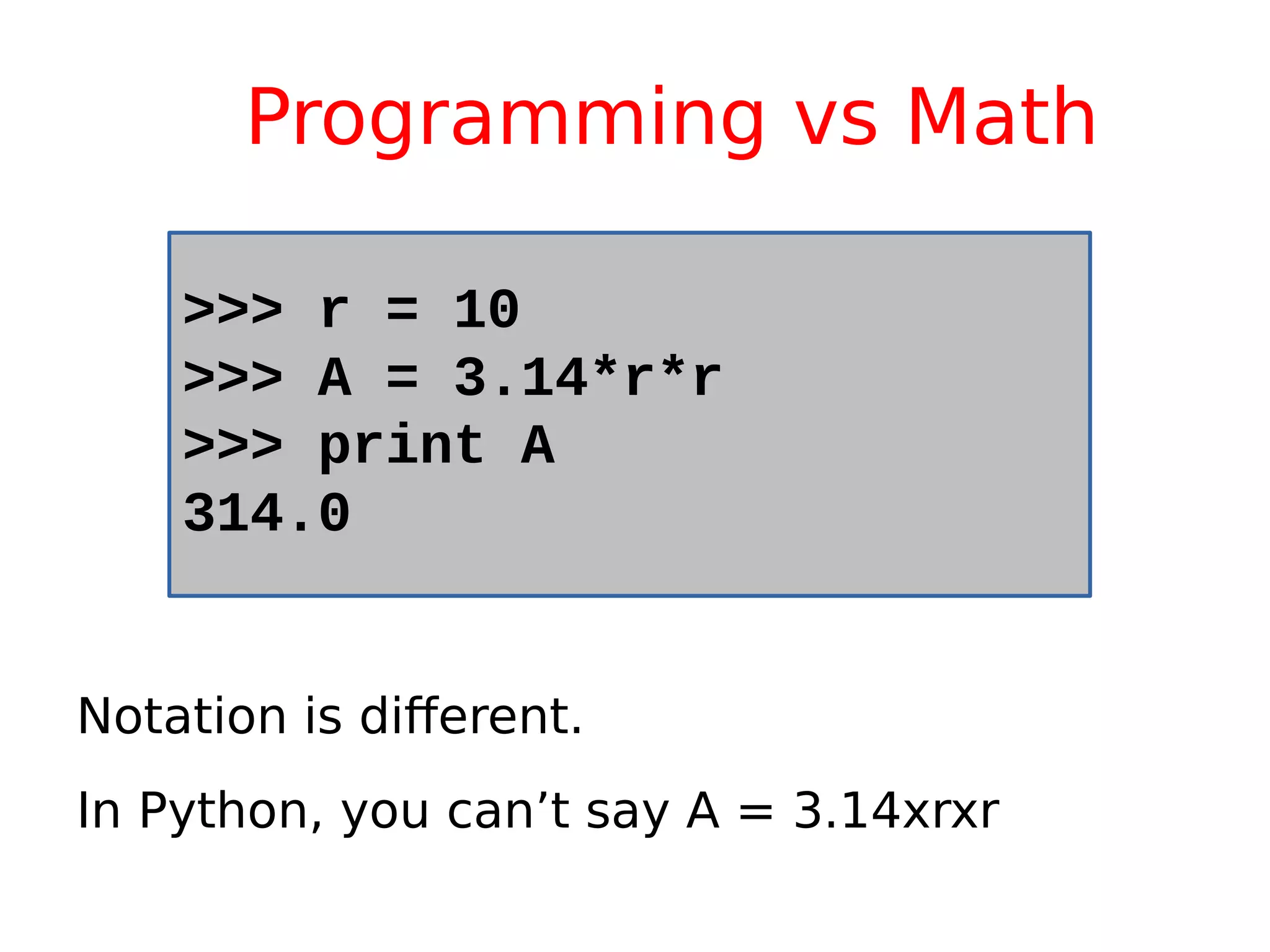 Programming vs Math

>>> r = 10
>>> A = 3.14*r*r
>>> print A
314.0

Notation is different.

In Python, you can’t say A = 3.14xrxr